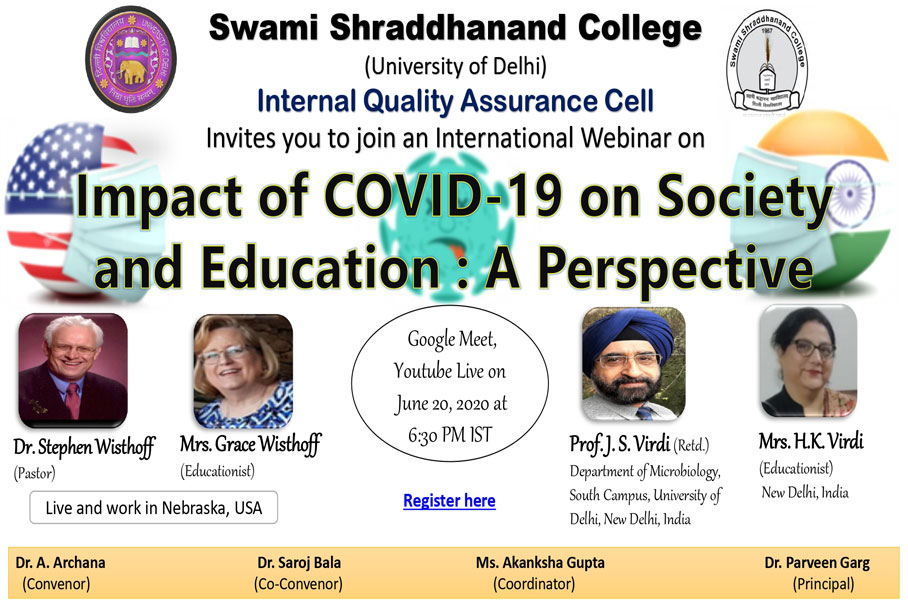 Swami Shraddhanand College
(University of Delhi)
Internal Quality Assurance Cell
Invites you to join an International Webinar on

Impact of COVID-19 on Society and Education : A Perspective

Dr. Stephen Wisthoff
(Pastor)

Mrs. Grace Wisthoff
(Educationist)

Live and work in Nebraska, USA

Google Meet, Youtube Live on June 20, 2020 at 6:30 PM IST

Register here

Prof. J. S. Virdi (Retd.)
Department of Microbiology, South Campus, University of Delhi, New Delhi, India

Mrs. H.K. Virdi
(Educationist)
New Delhi, India

Dr. A. Archana
(Convenor)

Dr. Saroj Bala
(Co-Convenor)

Ms. Akanksha Gupta
(Coordinator)

Dr. Parveen Garg
(Principal)